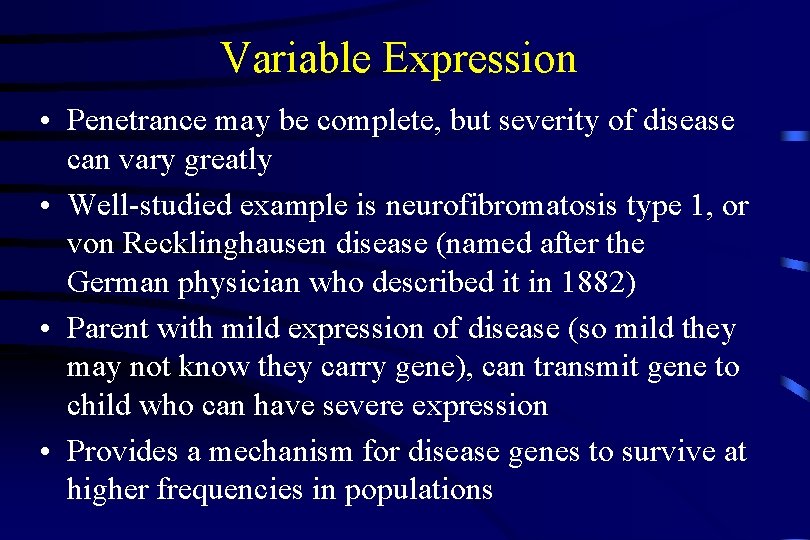 Variable Expression

• Penetrance may be complete, but severity of disease can vary greatly

• Well-studied example is neurofibromatosis type 1, or von Recklinghausen disease (named after the German physician who described it in 1882)

• Parent with mild expression of disease (so mild they may not know they carry gene), can transmit gene to child who can have severe expression

• Provides a mechanism for disease genes to survive at higher frequencies in populations